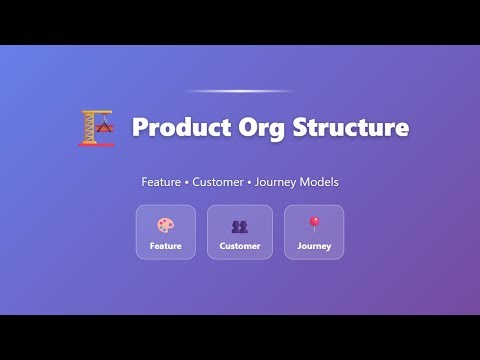 Product Org Structure

Feature • Customer • Journey Models

Feature

Customer

Journey